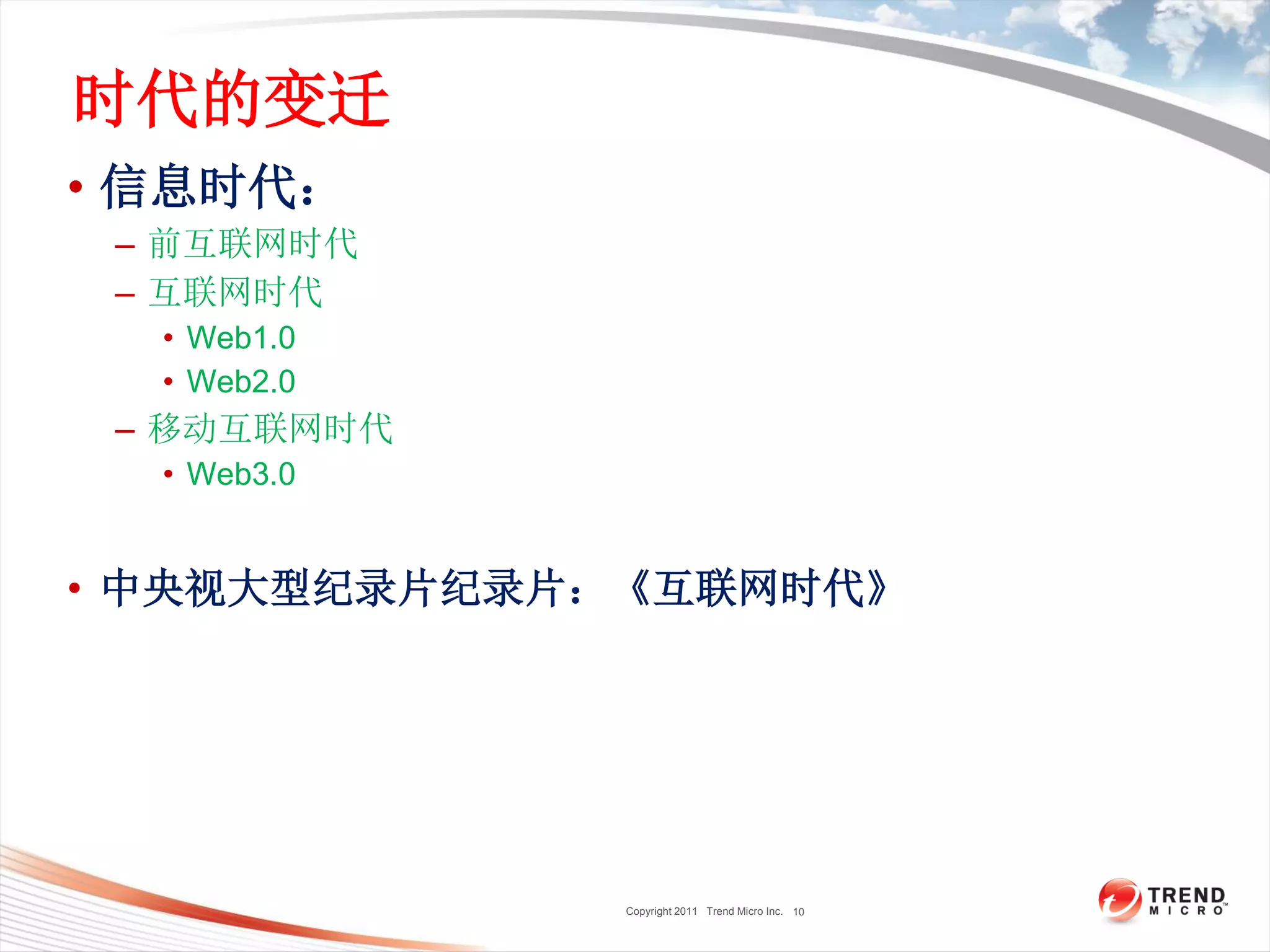 时代的变迁

• 信息时代：
– 前互联网时代
– 互联网时代
• Web1.0
• Web2.0
– 移动互联网时代
• Web3.0

• 中央视大型纪录片纪录片：《互联网时代》

Copyright 2011 Trend Micro Inc. 10

TREND MICRO™